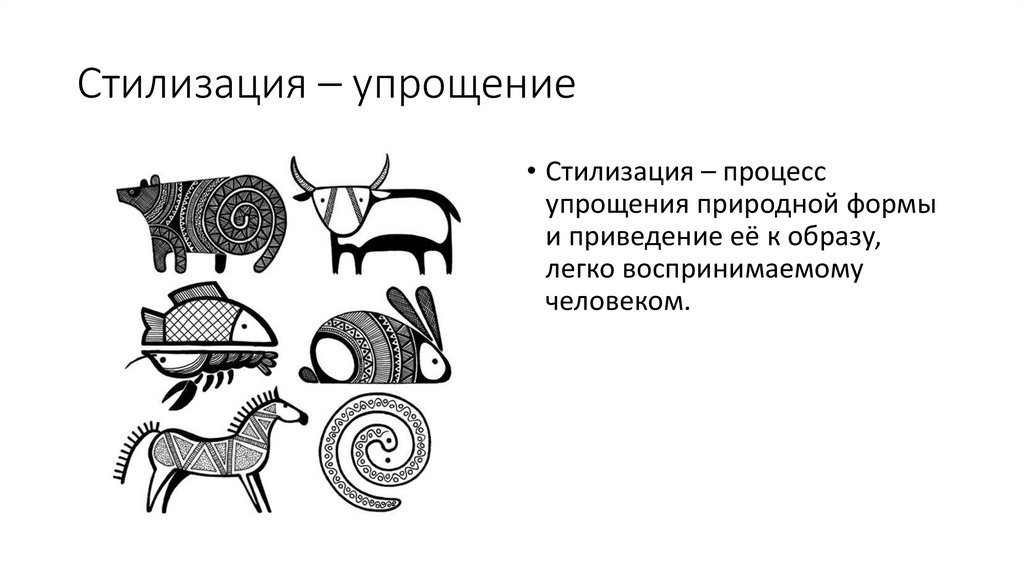 Стилизация – упрощение

• Стилизация – процесс упрощения природной формы и приведение её к образу, легко воспринимаемому человеком.